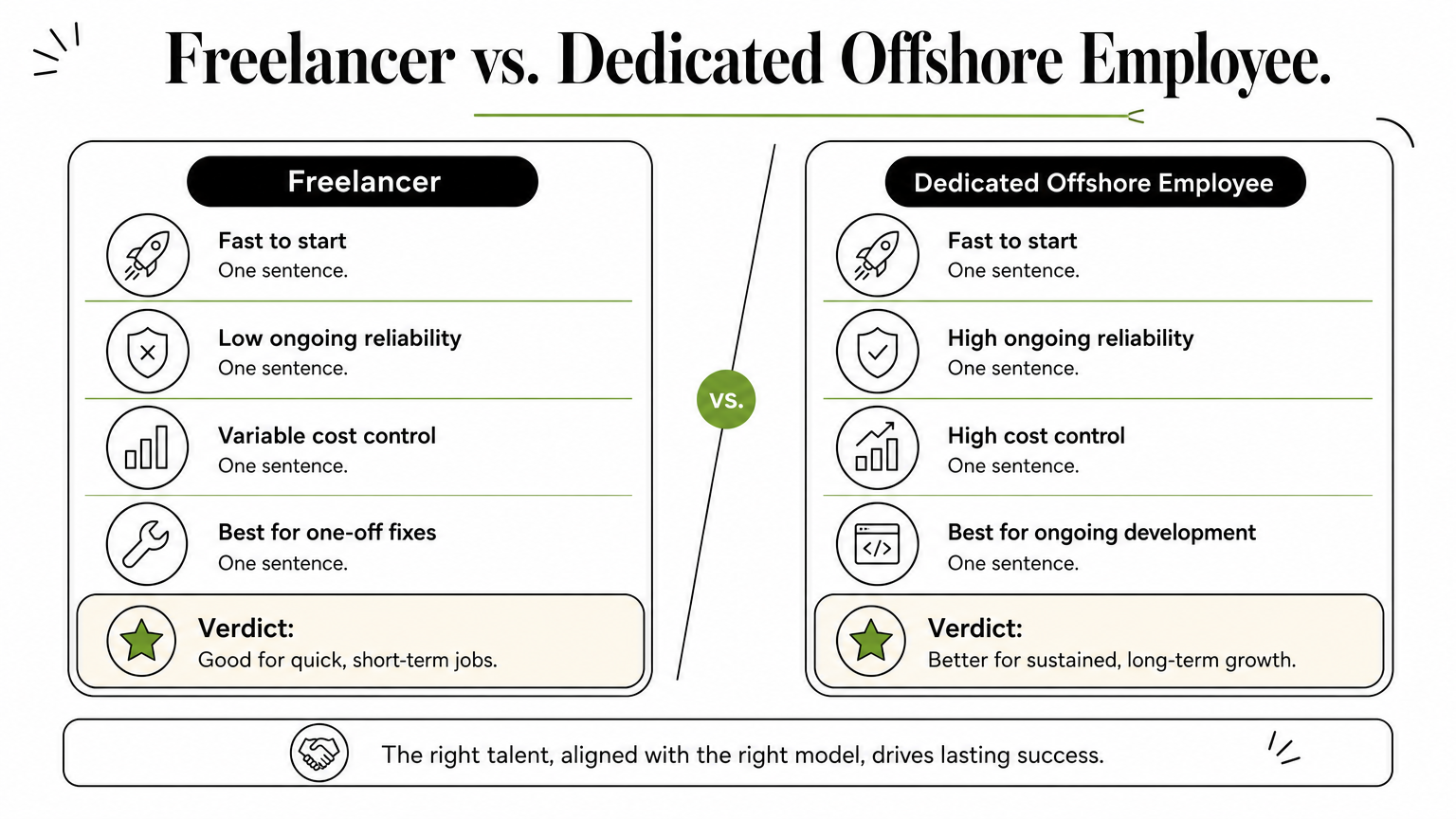 Freelancer vs. Dedicated Offshore Employee.

Freelancer

Fast to start
One sentence.

Low ongoing reliability
One sentence.

Variable cost control
One sentence.

Best for one-off fixes
One sentence.

Verdict:
Good for quick, short-term jobs.

VS.

Dedicated Offshore Employee

Fast to start
One sentence.

High ongoing reliability
One sentence.

High cost control
One sentence.

Best for ongoing development
One sentence.

Verdict:
Better for sustained, long-term growth.

The right talent, aligned with the right model, drives lasting success.